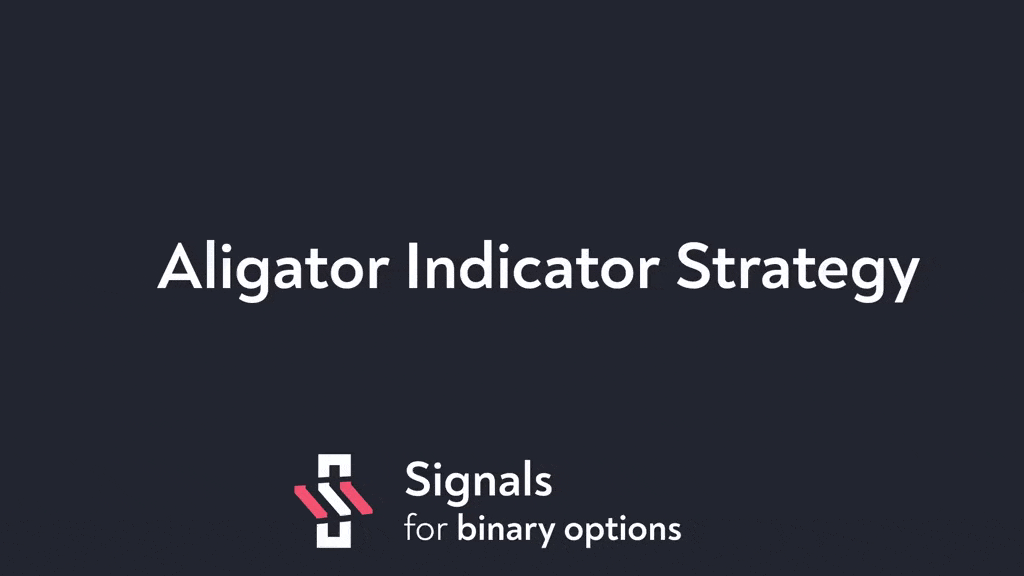 Aligator Indicator Strategy

Signals
for binary options